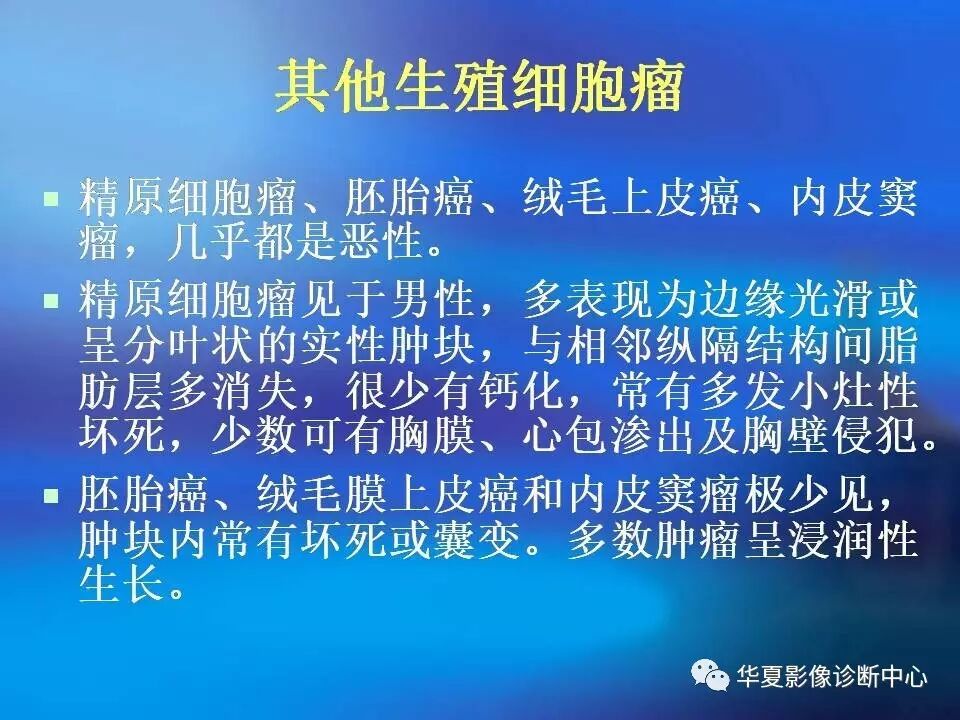 其他生殖细胞瘤

▪ 精原细胞瘤、胚胎癌、绒毛上皮癌、内皮窦瘤，几乎都是恶性。

▪ 精原细胞瘤见于男性，多表现为边缘光滑或呈分叶状的实性肿块，与相邻纵隔结构间脂肪层多消失，很少有钙化，常有多发小灶性坏死，少数可有胸膜、心包渗出及胸壁侵犯。

▪ 胚胎癌、绒毛膜上皮癌和内皮窦瘤极少见，肿块内常有坏死或囊变。多数肿瘤呈浸润性生长。

华夏影像诊断中心